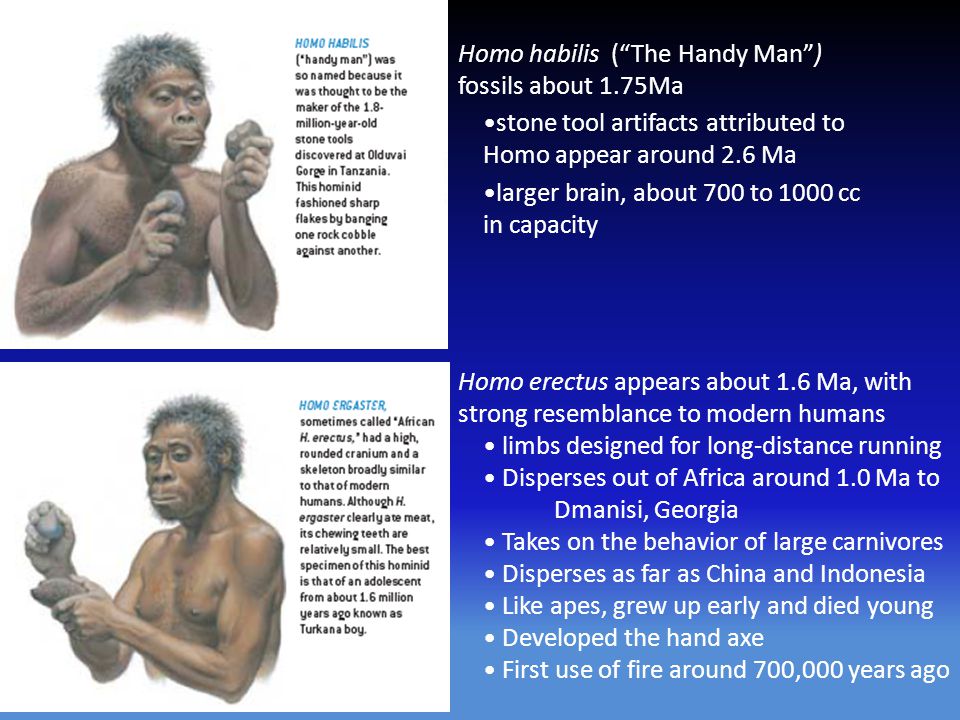 HOMO HABILIS ("handy man") was so named because it was thought to be the maker of the 1.8-million-year-old stone tools discovered at Olduvai Gorge in Tanzania. This hominid fashioned sharp flakes by banging one rock cobble against another.

Homo habilis ("The Handy Man") fossils about 1.75Ma

•stone tool artifacts attributed to Homo appear around 2.6 Ma

•larger brain, about 700 to 1000 cc in capacity

HOMO ERGASTER, sometimes called "African H. erectus," had a high, rounded cranium and a skeleton broadly similar to that of modern humans. Although H. ergaster clearly ate meat, its chewing teeth are relatively small. The best specimen of this hominid is that of an adolescent from about 1.6 million years ago known as Turkana boy.

Homo erectus appears about 1.6 Ma, with strong resemblance to modern humans

• limbs designed for long-distance running

• Disperses out of Africa around 1.0 Ma to Dmanisi, Georgia

• Takes on the behavior of large carnivores

• Disperses as far as China and Indonesia

• Like apes, grew up early and died young

• Developed the hand axe

• First use of fire around 700,000 years ago